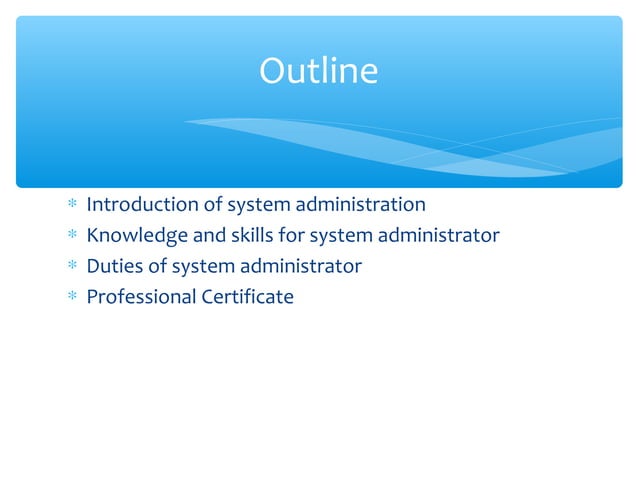 Outline

* Introduction of system administration
* Knowledge and skills for system administrator
* Duties of system administrator
* Professional Certificate